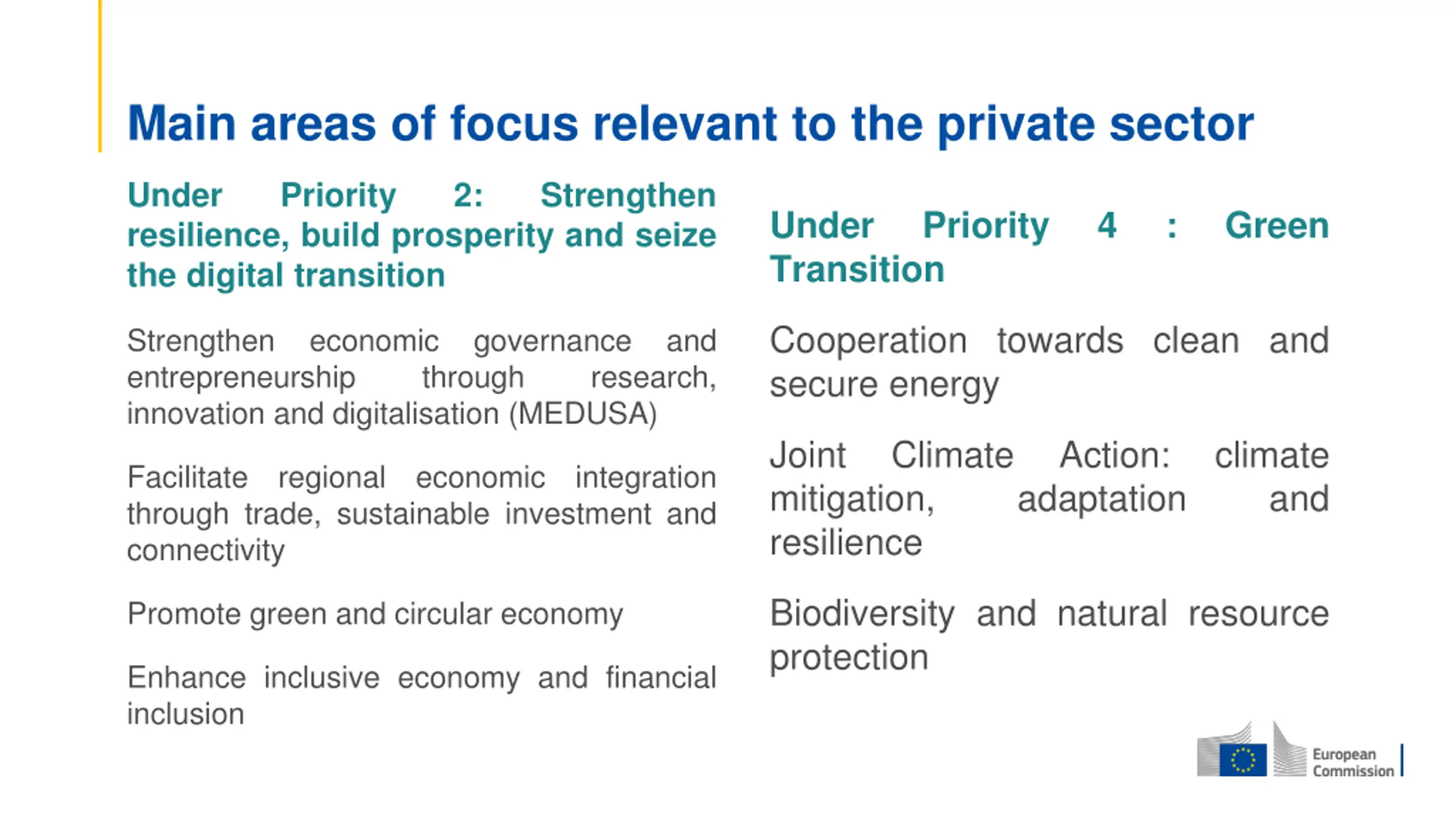 Main areas of focus relevant to the private sector

Under Priority 2: Strengthen resilience, build prosperity and seize the digital transition

Strengthen economic governance and entrepreneurship through research, innovation and digitalisation (MEDUSA)

Facilitate regional economic integration through trade, sustainable investment and connectivity

Promote green and circular economy

Enhance inclusive economy and financial inclusion

Under Priority 4 : Green Transition

Cooperation towards clean and secure energy

Joint Climate Action: climate mitigation, adaptation and resilience

Biodiversity and natural resource protection

European Commission